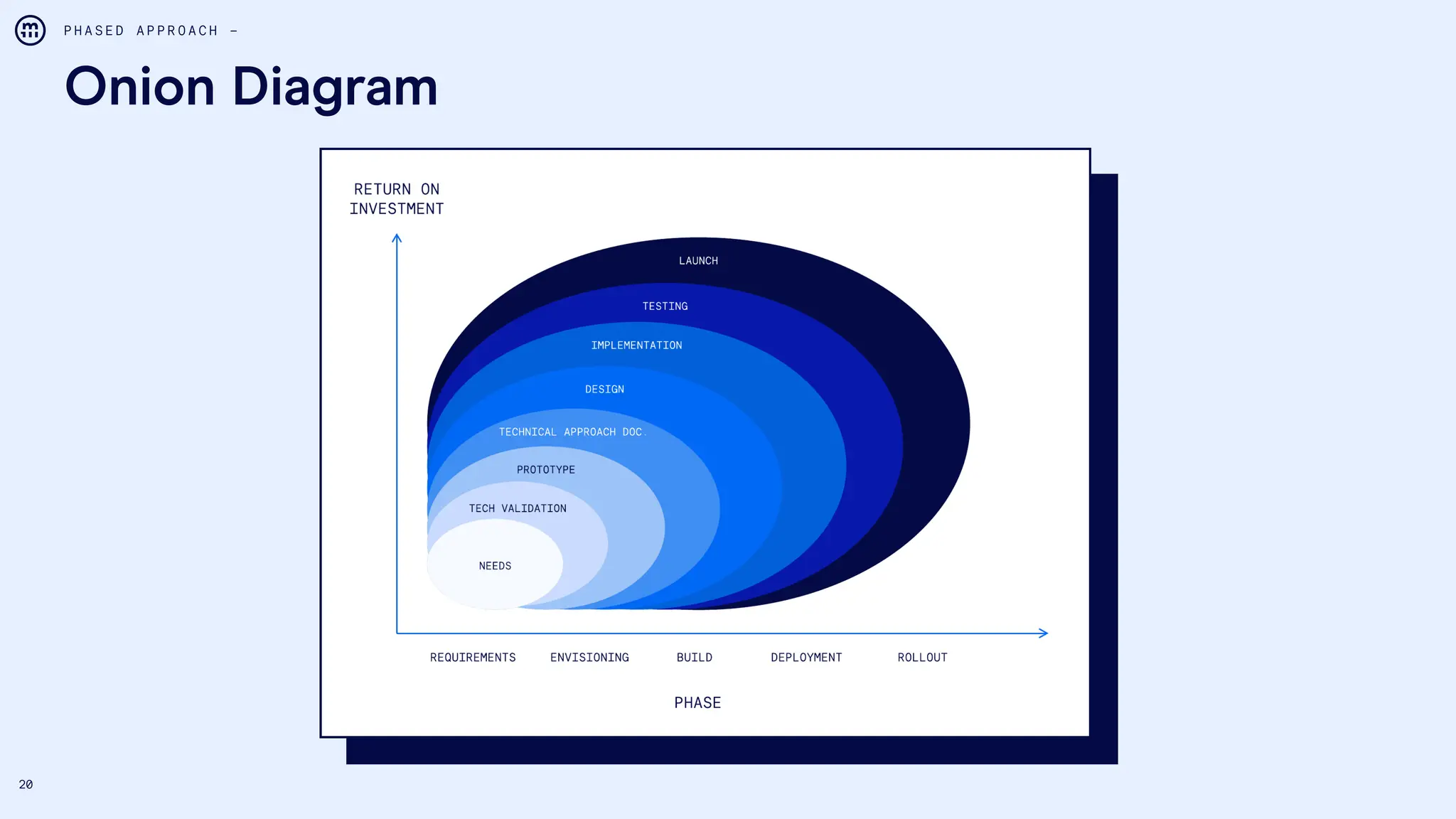 PHASED APPROACH –

Onion Diagram

RETURN ON INVESTMENT

LAUNCH

TESTING

IMPLEMENTATION

DESIGN

TECHNICAL APPROACH DOC.

PROTOTYPE

TECH VALIDATION

NEEDS

REQUIREMENTS ENVISIONING BUILD DEPLOYMENT ROLLOUT

PHASE

20